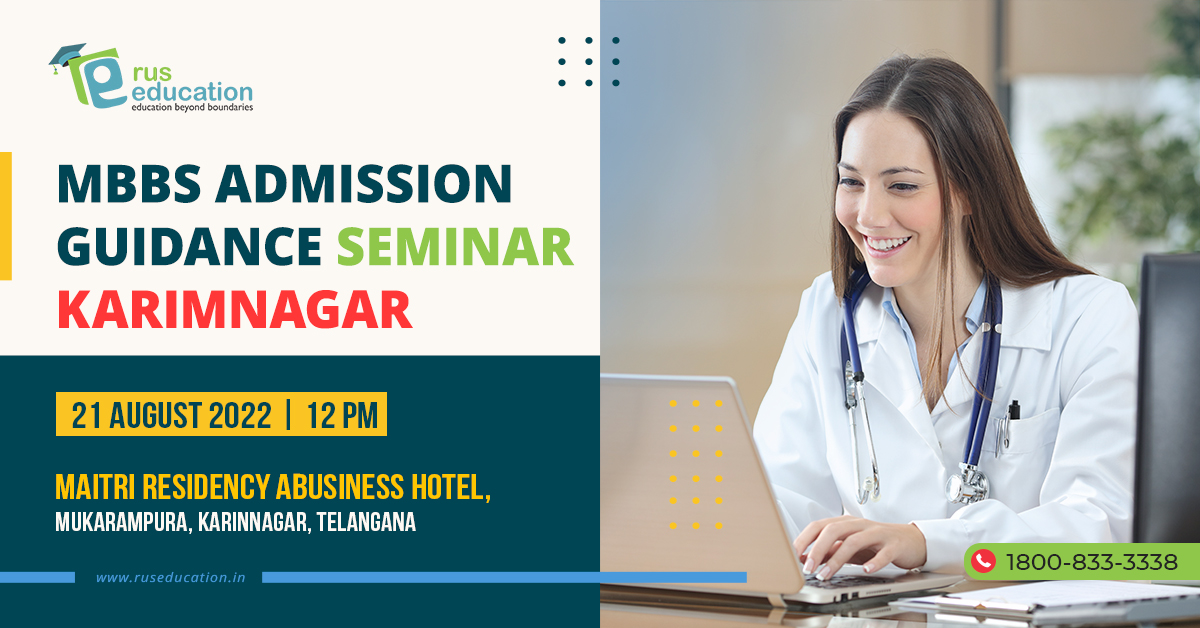 rus education
education beyond boundaries

MBBS ADMISSION GUIDANCE SEMINAR KARIMNAGAR

21 AUGUST 2022 | 12 PM

MAITRI RESIDENCY ABUSINESS HOTEL,
MUKARAMPURA, KARINNAGAR, TELANGANA

www.ruseducation.in

1800-833-3338